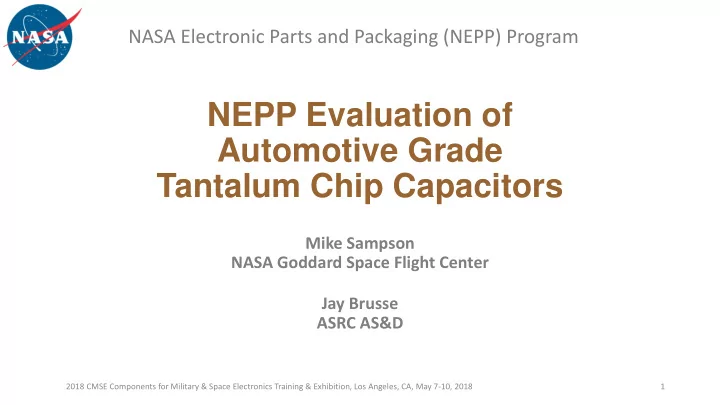 NASA

NASA Electronic Parts and Packaging (NEPP) Program

NEPP Evaluation of Automotive Grade Tantalum Chip Capacitors

Mike Sampson
NASA Goddard Space Flight Center

Jay Brusse
ASRC AS&D

2018 CMSE Components for Military & Space Electronics Training & Exhibition, Los Angeles, CA, May 7-10, 2018

1